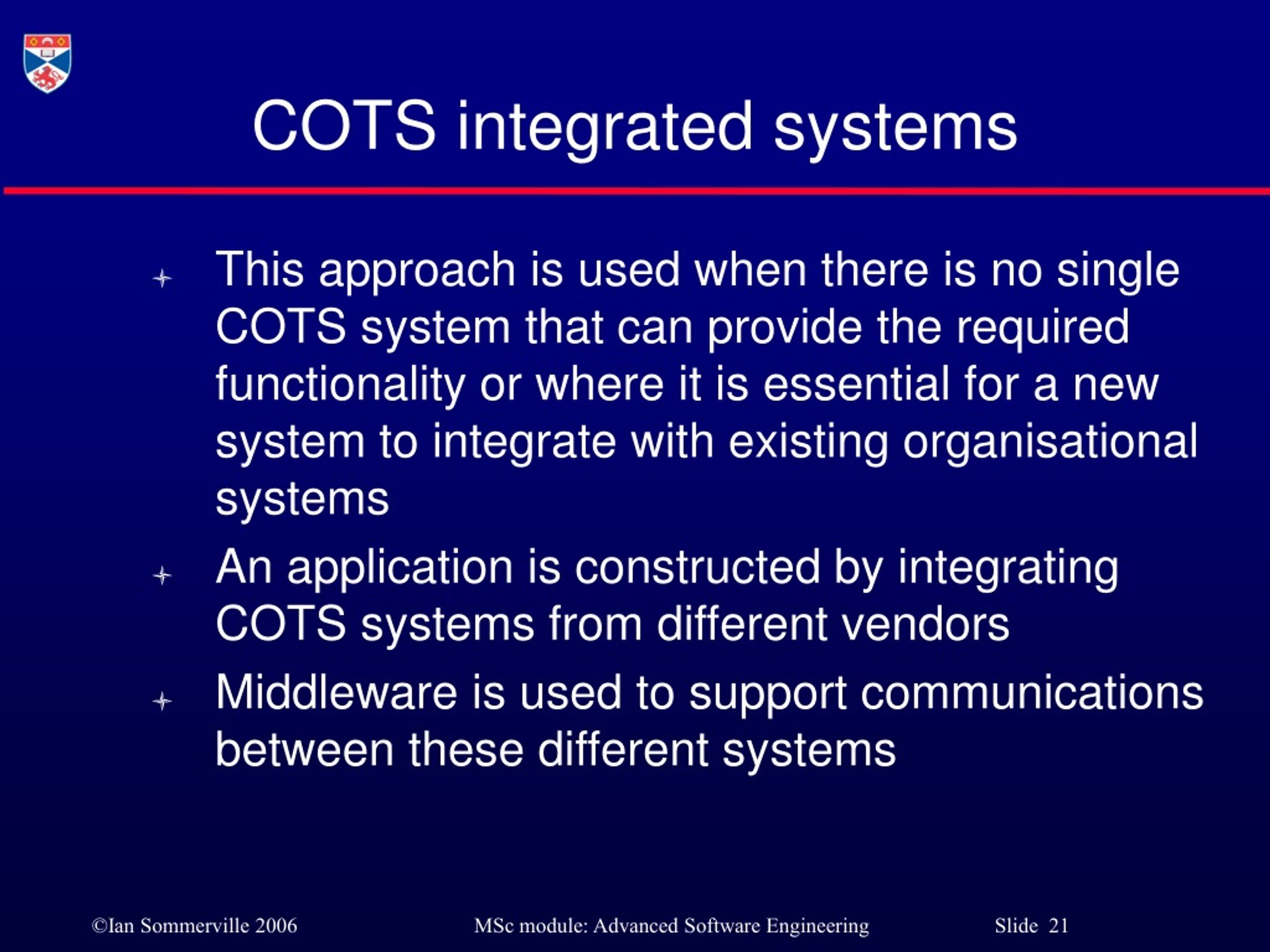 COTS integrated systems

This approach is used when there is no single COTS system that can provide the required functionality or where it is essential for a new system to integrate with existing organisational systems

An application is constructed by integrating COTS systems from different vendors

Middleware is used to support communications between these different systems

©Ian Sommerville 2006 MSc module: Advanced Software Engineering Slide 21